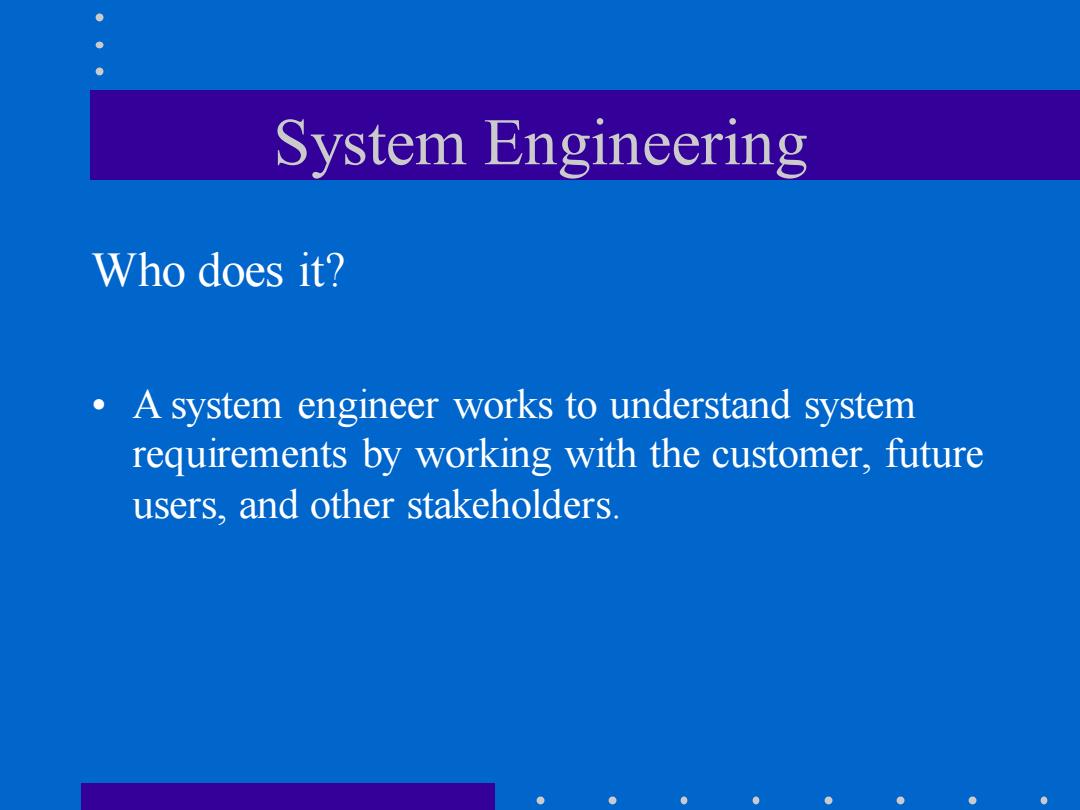 System Engineering

Who does it?

• A system engineer works to understand system requirements by working with the customer, future users, and other stakeholders.